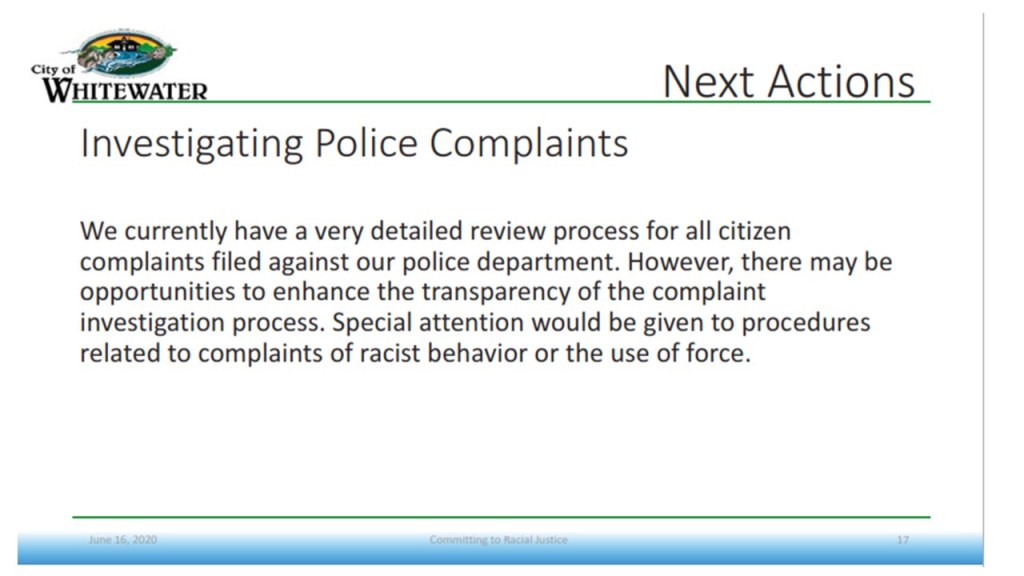 City of
WHITEWATER

Next Actions

Investigating Police Complaints

We currently have a very detailed review process for all citizen complaints filed against our police department. However, there may be opportunities to enhance the transparency of the complaint investigation process. Special attention would be given to procedures related to complaints of racist behavior or the use of force.

June 16, 2020

Committing to Racial Justice

17